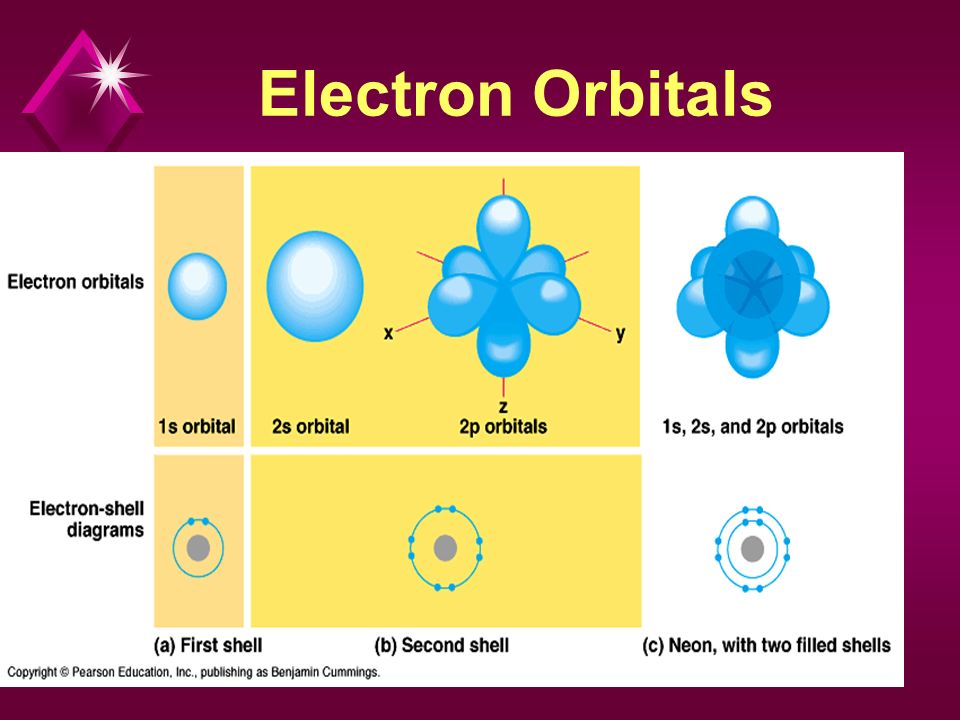 Electron Orbitals

Electron orbitals

x

y

z

1s orbital

2s orbital

2p orbitals

1s, 2s, and 2p orbitals

Electron-shell diagrams

(a) First shell

(b) Second shell

(c) Neon, with two filled shells

Copyright © Pearson Education, Inc., publishing as Benjamin Cummings.